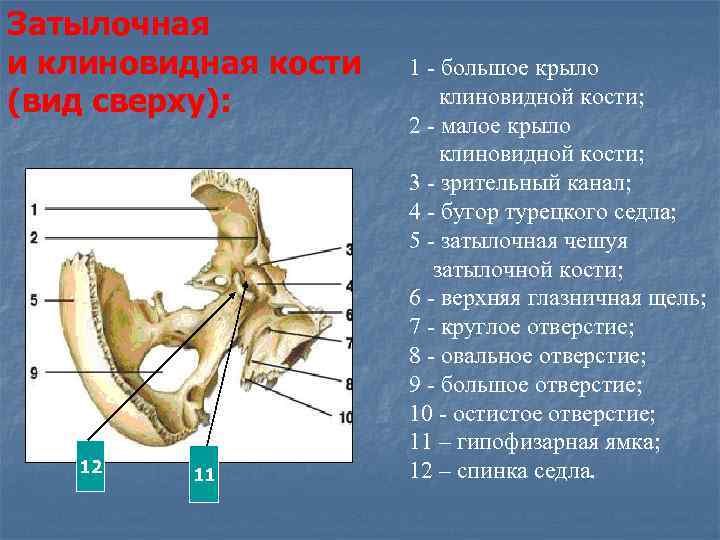 Затылочная и клиновидная кости (вид сверху):

1
2
3
4
5
6
7
8
9
10
12
11

1 - большое крыло клиновидной кости;
2 - малое крыло клиновидной кости;
3 - зрительный канал;
4 - бугор турецкого седла;
5 - затылочная чешуя затылочной кости;
6 - верхняя глазничная щель;
7 - круглое отверстие;
8 - овальное отверстие;
9 - большое отверстие;
10 - остистое отверстие;
11 – гипофизарная ямка;
12 – спинка седла.